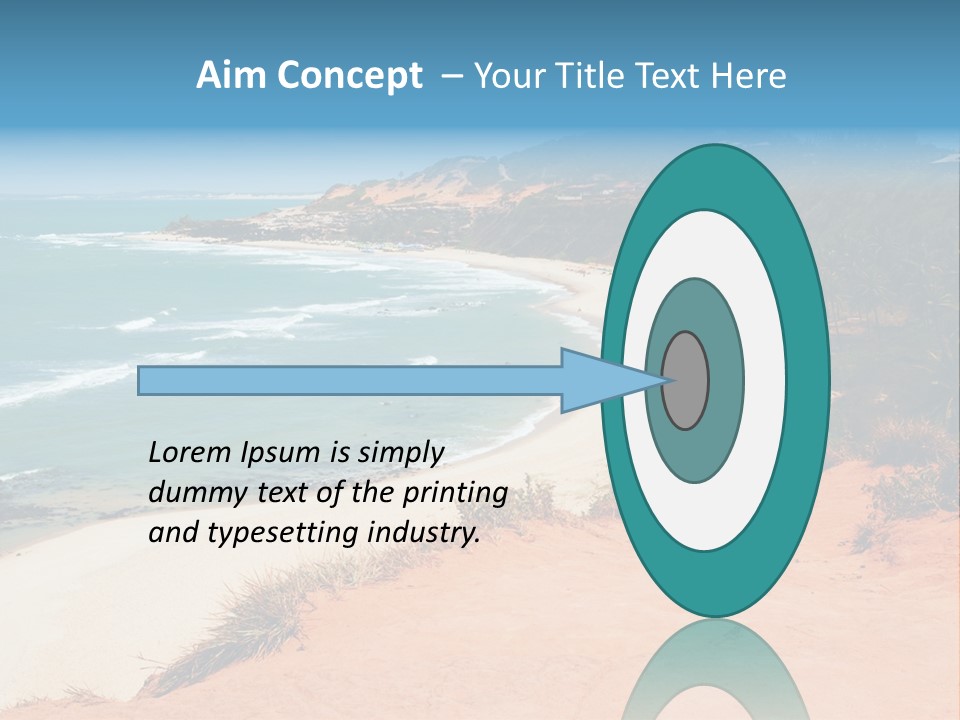 Aim Concept – Your Title Text Here

Lorem Ipsum is simply dummy text of the printing and typesetting industry.